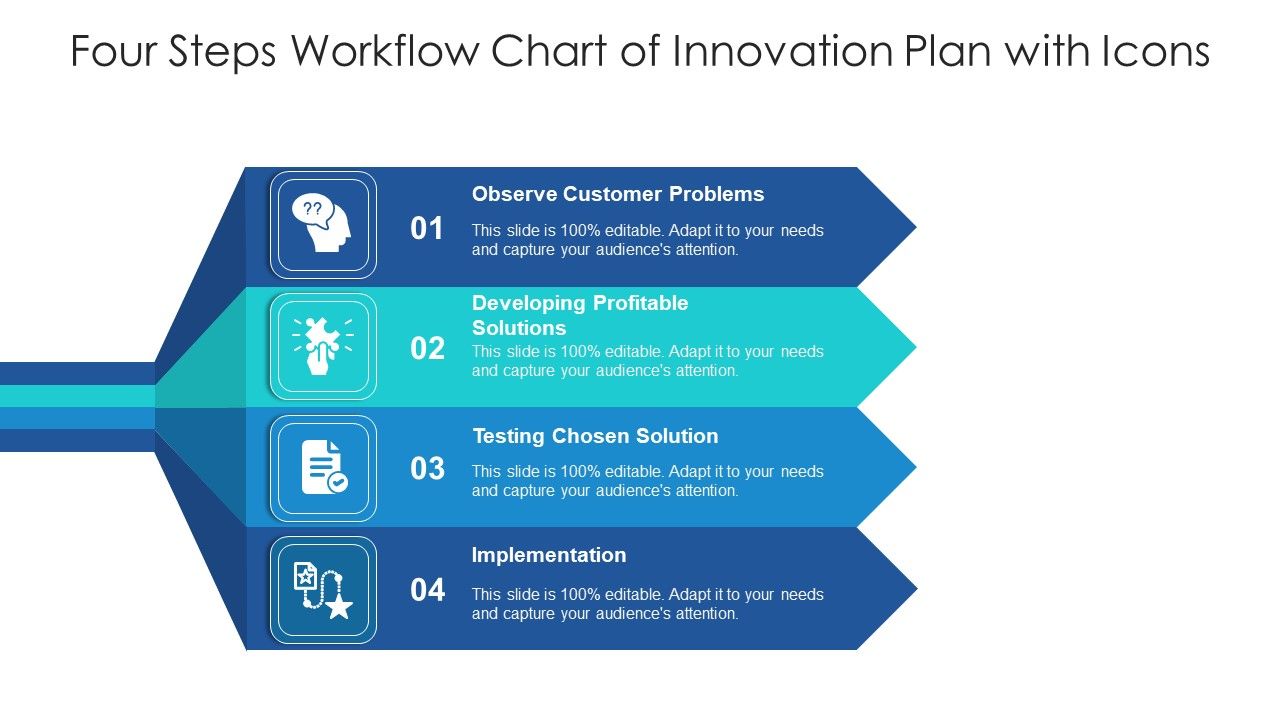 Four Steps Workflow Chart of Innovation Plan with Icons

??

01

Observe Customer Problems

This slide is 100% editable. Adapt it to your needs and capture your audience's attention.

02

Developing Profitable Solutions

This slide is 100% editable. Adapt it to your needs and capture your audience's attention.

03

Testing Chosen Solution

This slide is 100% editable. Adapt it to your needs and capture your audience's attention.

04

Implementation

This slide is 100% editable. Adapt it to your needs and capture your audience's attention.